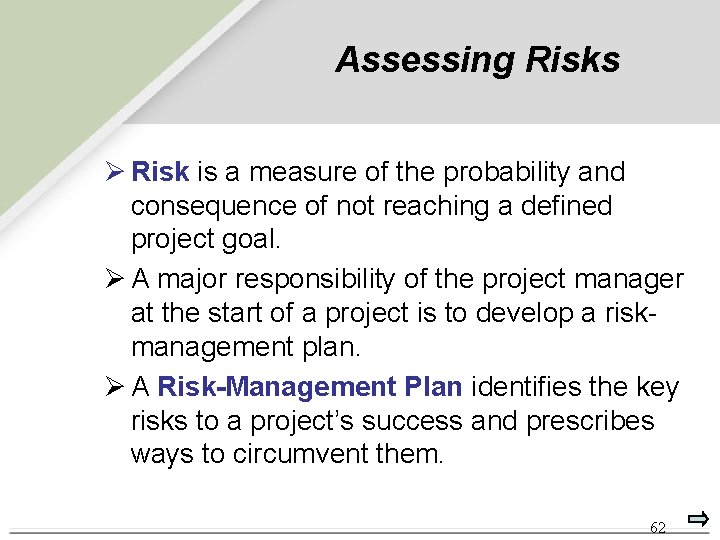 Assessing Risks

➢ Risk is a measure of the probability and consequence of not reaching a defined project goal.

➢ A major responsibility of the project manager at the start of a project is to develop a risk-management plan.

➢ A Risk-Management Plan identifies the key risks to a project's success and prescribes ways to circumvent them.

62